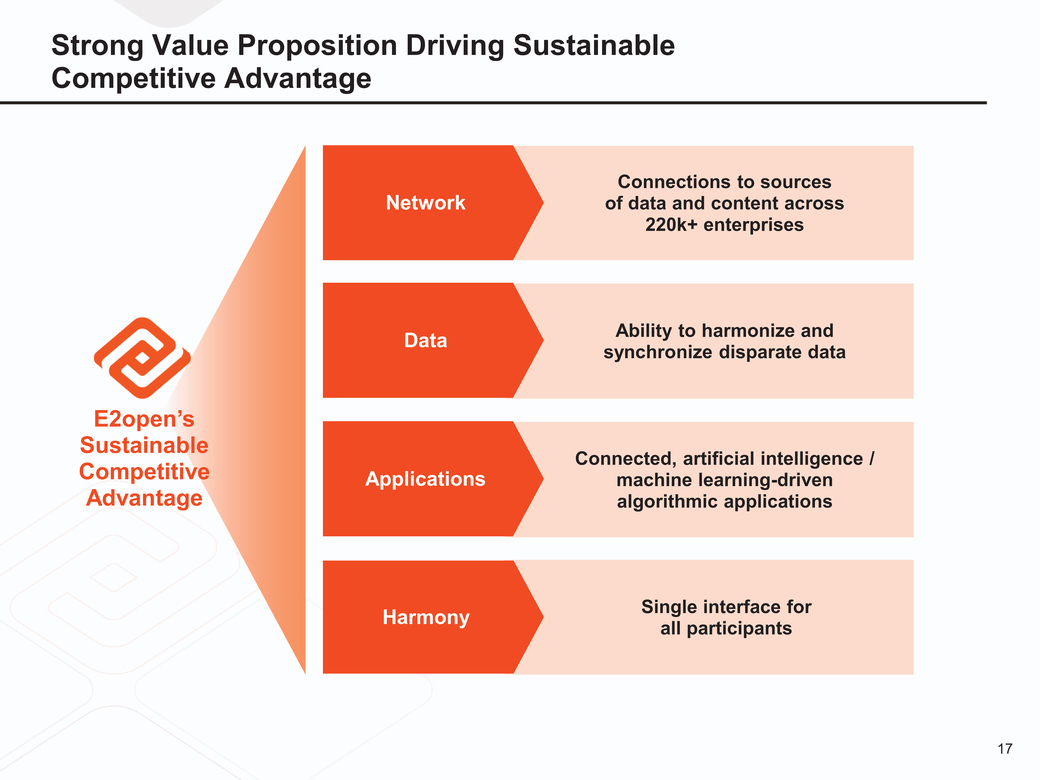 Strong Value Proposition Driving Sustainable Competitive Advantage

E2open's Sustainable Competitive Advantage

Network

Connections to sources of data and content across 220k+ enterprises

Data

Ability to harmonize and synchronize disparate data

Applications

Connected, artificial intelligence / machine learning-driven algorithmic applications

Harmony

Single interface for all participants

17